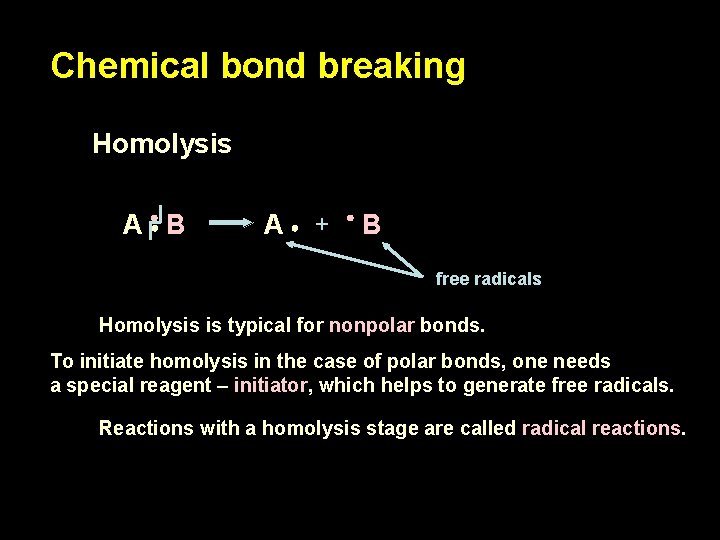 Chemical bond breaking

Homolysis

$A:B \longrightarrow A\cdot + \cdot B$

free radicals

Homolysis is typical for nonpolar bonds.

To initiate homolysis in the case of polar bonds, one needs a special reagent – initiator, which helps to generate free radicals.

Reactions with a homolysis stage are called radical reactions.